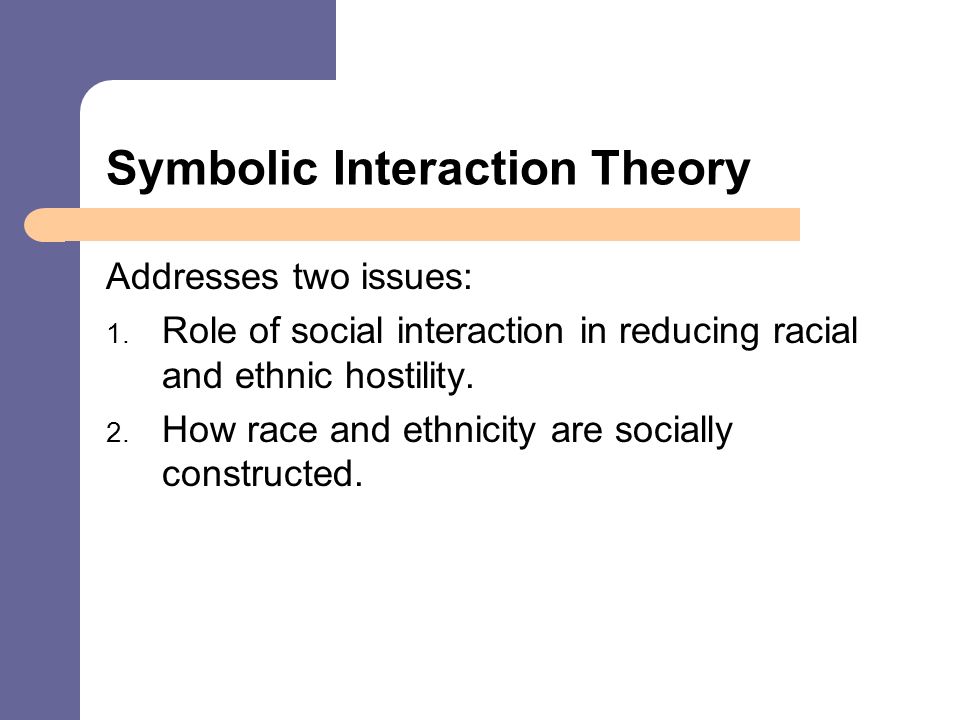 Symbolic Interaction Theory

Addresses two issues:

1. Role of social interaction in reducing racial and ethnic hostility.
2. How race and ethnicity are socially constructed.